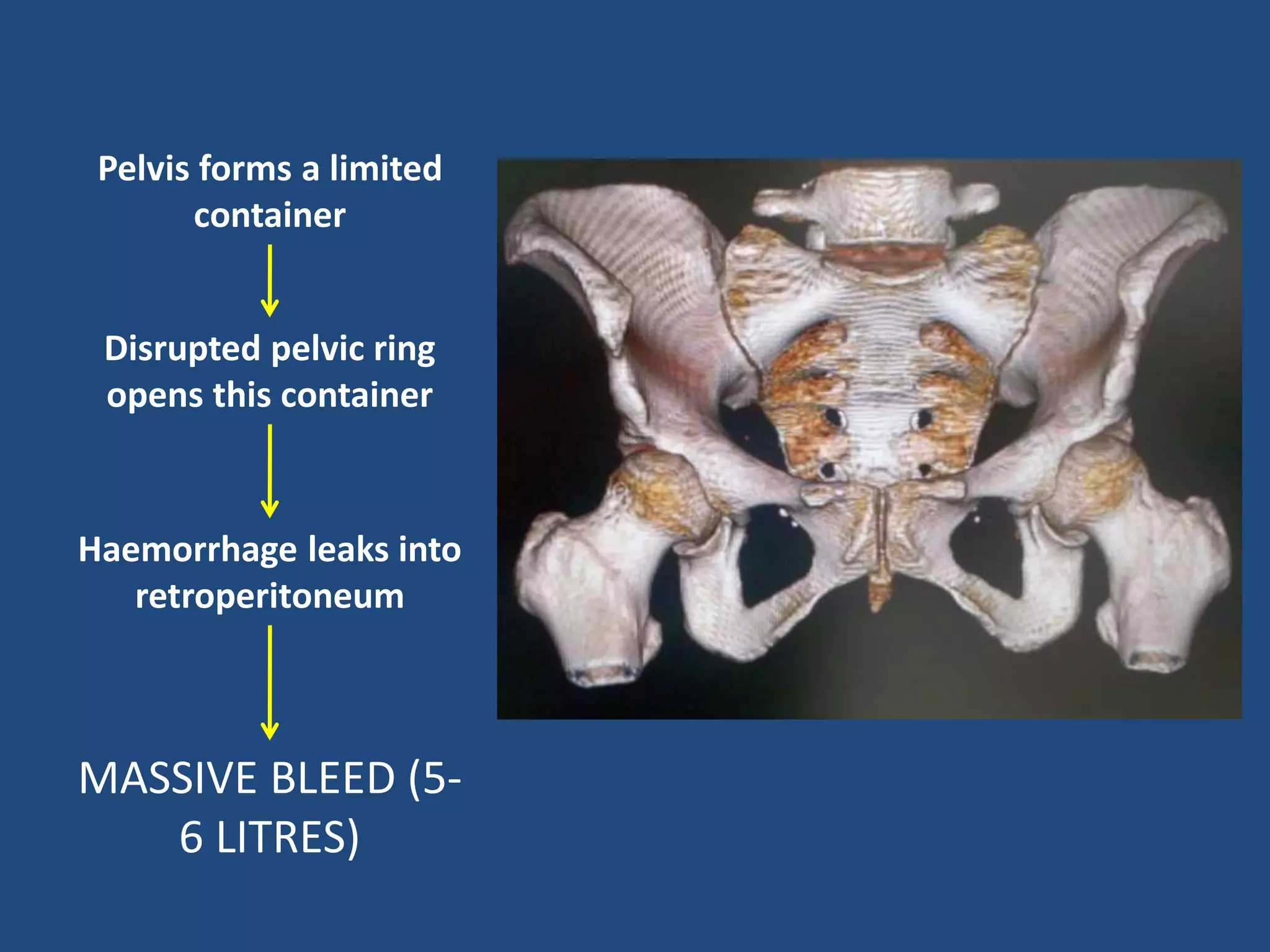 Pelvis forms a limited container

Disrupted pelvic ring opens this container

Haemorrhage leaks into retroperitoneum

MASSIVE BLEED (5-6 LITRES)